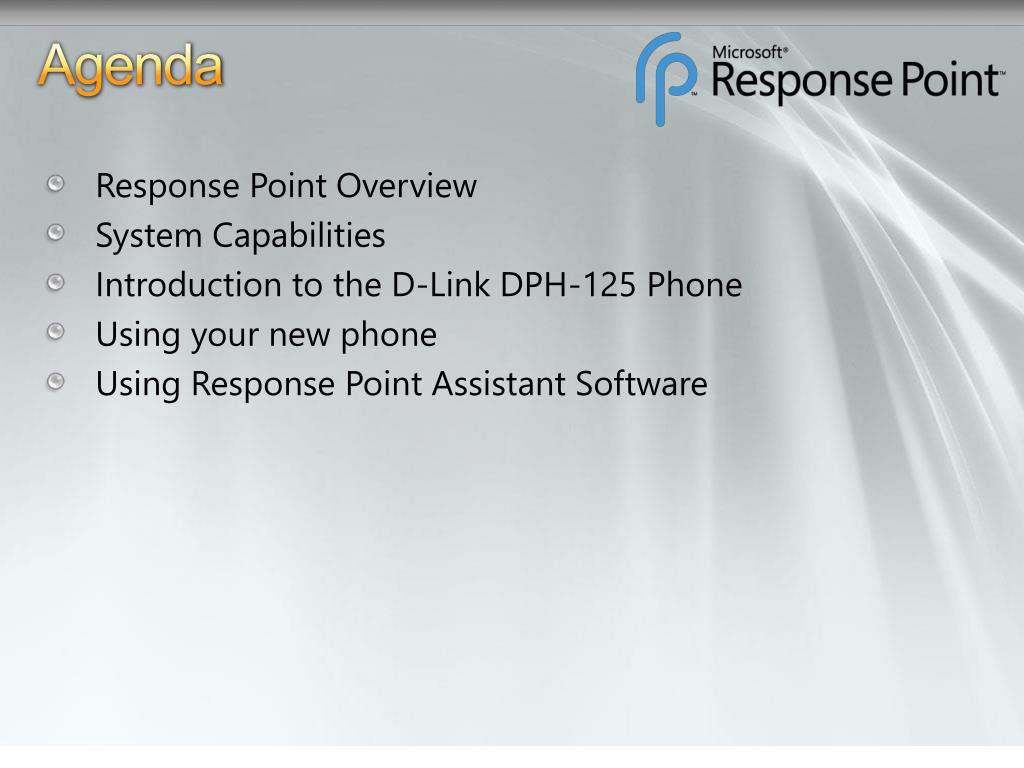 Agenda

Microsoft® Response Point™

Response Point Overview
System Capabilities
Introduction to the D-Link DPH-125 Phone
Using your new phone
Using Response Point Assistant Software